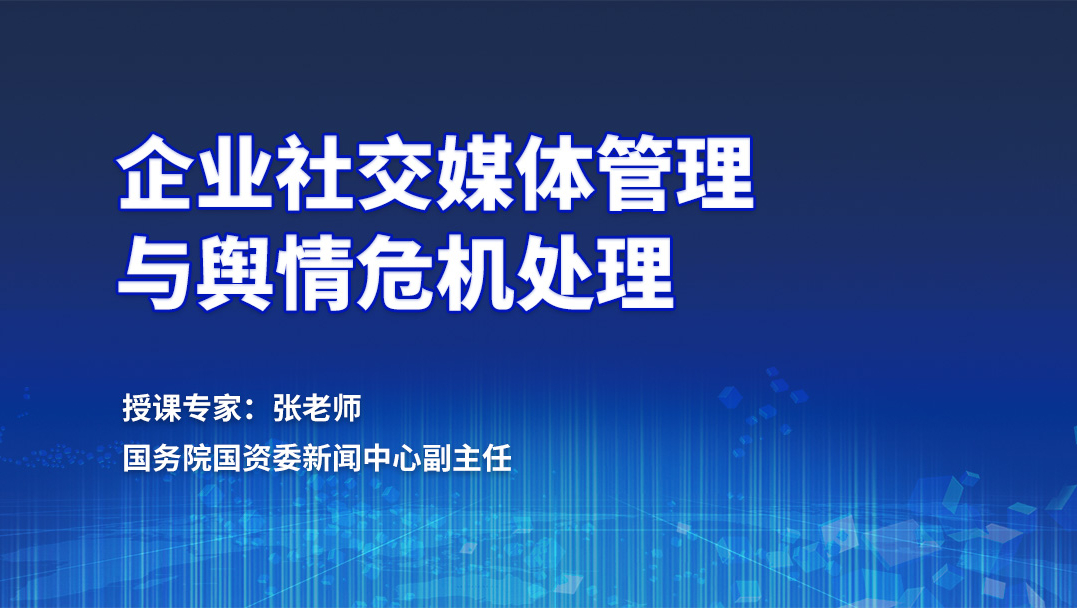 企业社交媒体管理
与舆情危机处理

授课专家：张老师
国务院国资委新闻中心副主任